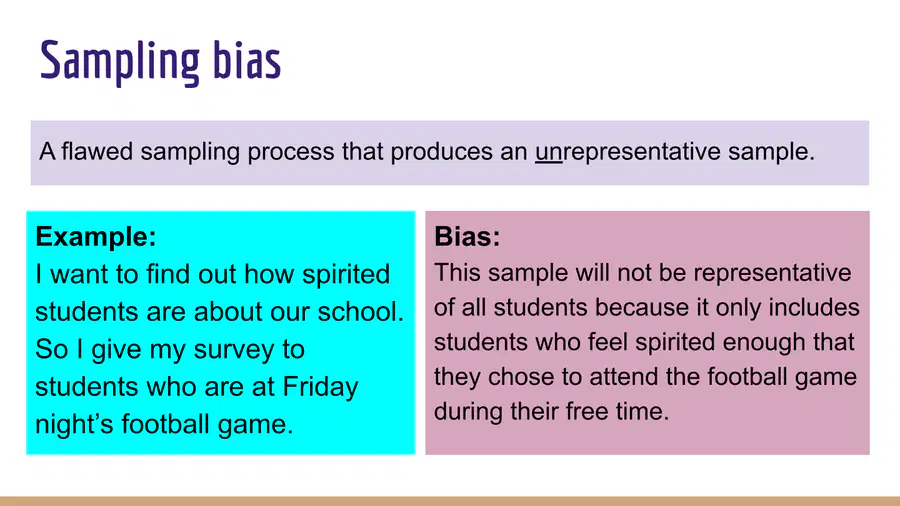 Sampling bias

A flawed sampling process that produces an unrepresentative sample.

Example:
I want to find out how spirited students are about our school. So I give my survey to students who are at Friday night's football game.

Bias:
This sample will not be representative of all students because it only includes students who feel spirited enough that they chose to attend the football game during their free time.